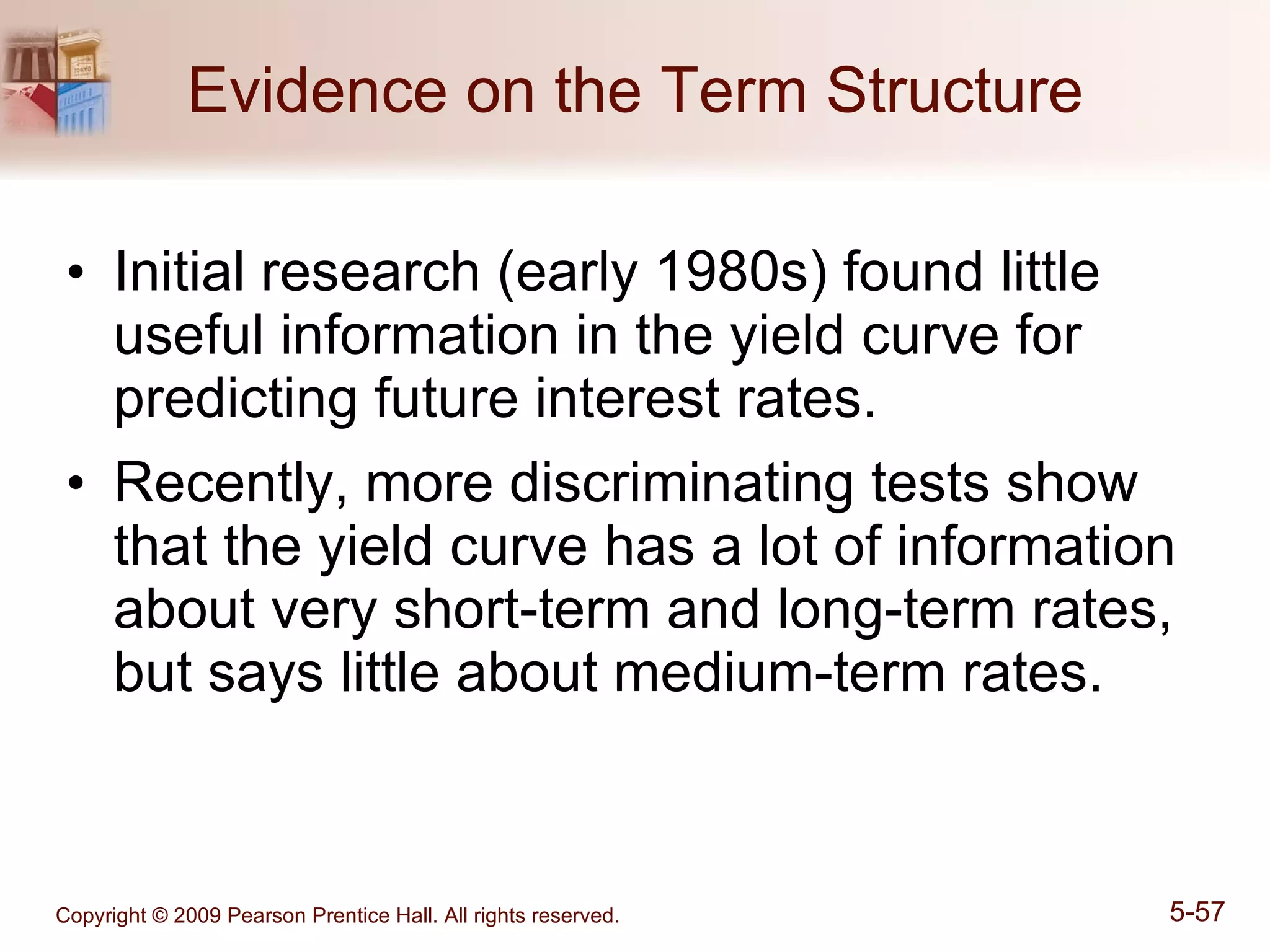 Evidence on the Term Structure

• Initial research (early 1980s) found little useful information in the yield curve for predicting future interest rates.

• Recently, more discriminating tests show that the yield curve has a lot of information about very short-term and long-term rates, but says little about medium-term rates.

Copyright © 2009 Pearson Prentice Hall. All rights reserved.

5-57